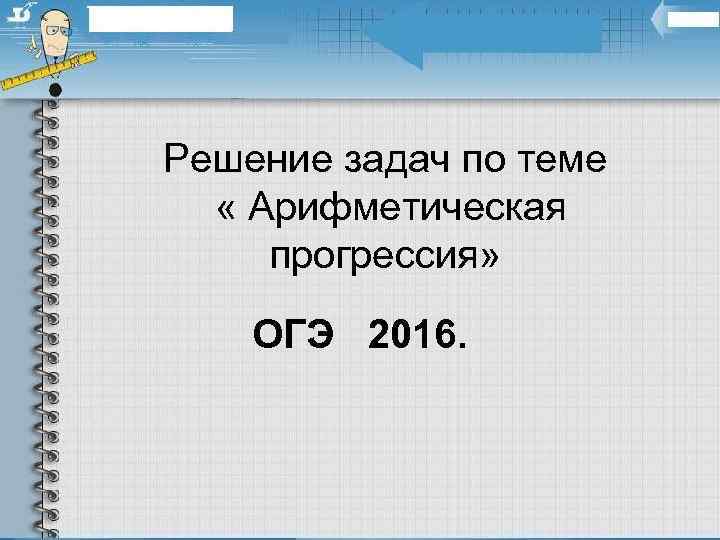 Решение задач по теме « Арифметическая прогрессия»

ОГЭ 2016.